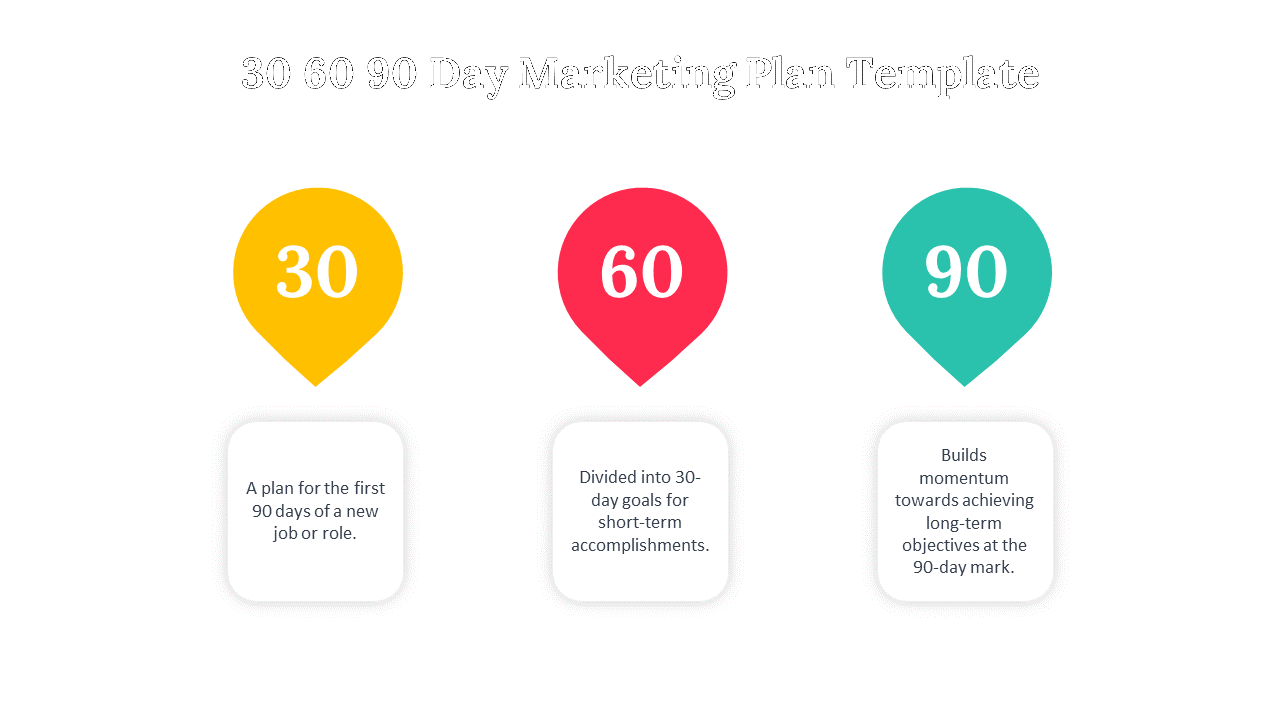 30 60 90 Day Marketing Plan Template

30

A plan for the first 90 days of a new job or role.

60

Divided into 30-day goals for short-term accomplishments.

90

Builds momentum towards achieving long-term objectives at the 90-day mark.